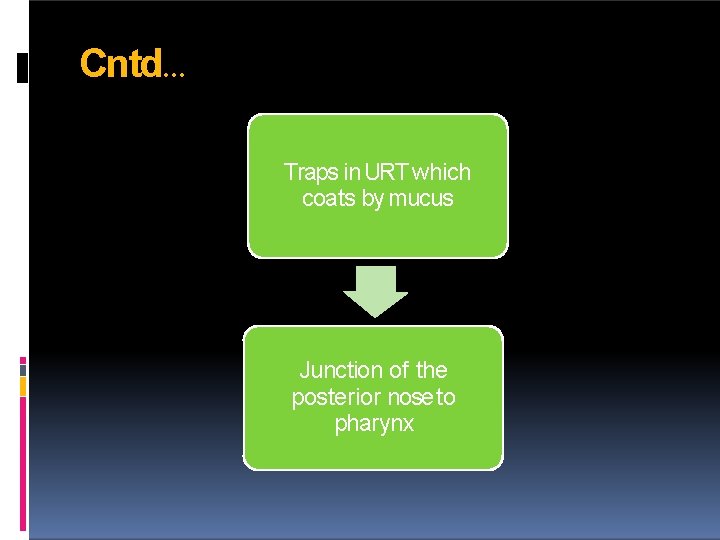 Cntd…

Traps in URT which coats by mucus

Junction of the posterior nose to pharynx